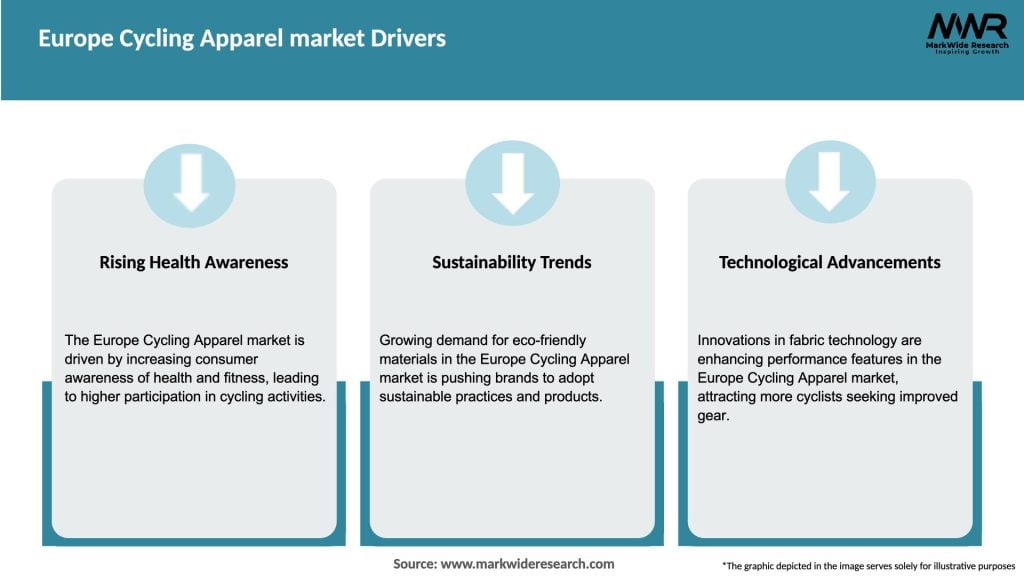 Europe Cycling Apparel market Drivers

MWR
MarkWide Research
Inspiring Growth

Rising Health Awareness

The Europe Cycling Apparel market is driven by increasing consumer awareness of health and fitness, leading to higher participation in cycling activities.

Sustainability Trends

Growing demand for eco-friendly materials in the Europe Cycling Apparel market is pushing brands to adopt sustainable practices and products.

Technological Advancements

Innovations in fabric technology are enhancing performance features in the Europe Cycling Apparel market, attracting more cyclists seeking improved gear.

Source: www.markwideresearch.com

*The graphic depicted in the image serves solely for illustrative purposes